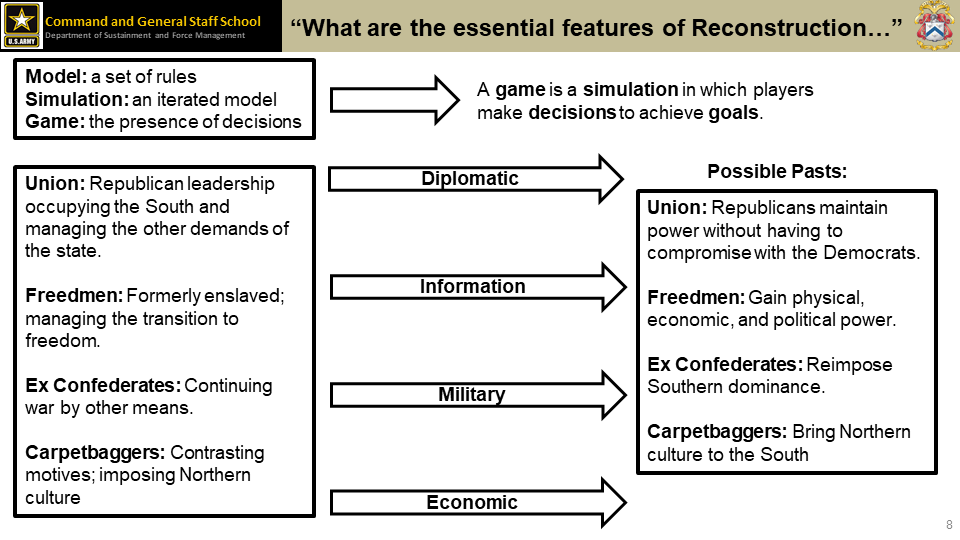 U.S. ARMY
Command and General Staff School
Department of Sustainment and Force Management

"What are the essential features of Reconstruction…"

Model: a set of rules
Simulation: an iterated model
Game: the presence of decisions

A game is a simulation in which players make decisions to achieve goals.

Union: Republican leadership occupying the South and managing the other demands of the state.

Freedmen: Formerly enslaved; managing the transition to freedom.

Ex Confederates: Continuing war by other means.

Carpetbaggers: Contrasting motives; imposing Northern culture

Diplomatic

Information

Military

Economic

Possible Pasts:

Union: Republicans maintain power without having to compromise with the Democrats.

Freedmen: Gain physical, economic, and political power.

Ex Confederates: Reimpose Southern dominance.

Carpetbaggers: Bring Northern culture to the South

8